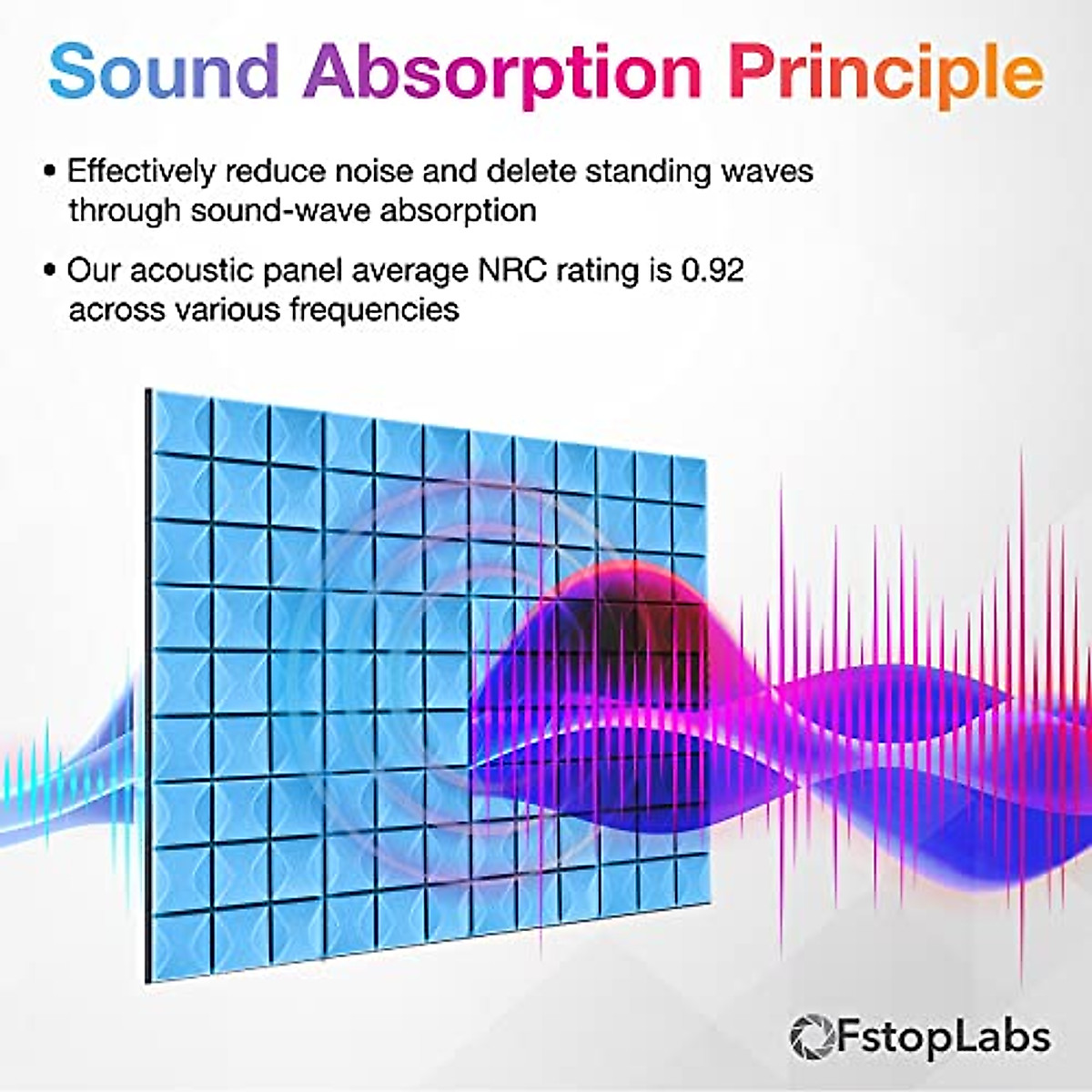 Sound Absorption Principle

• Effectively reduce noise and delete standing waves through sound-wave absorption

• Our acoustic panel average NRC rating is 0.92 across various frequencies

FstopLabs